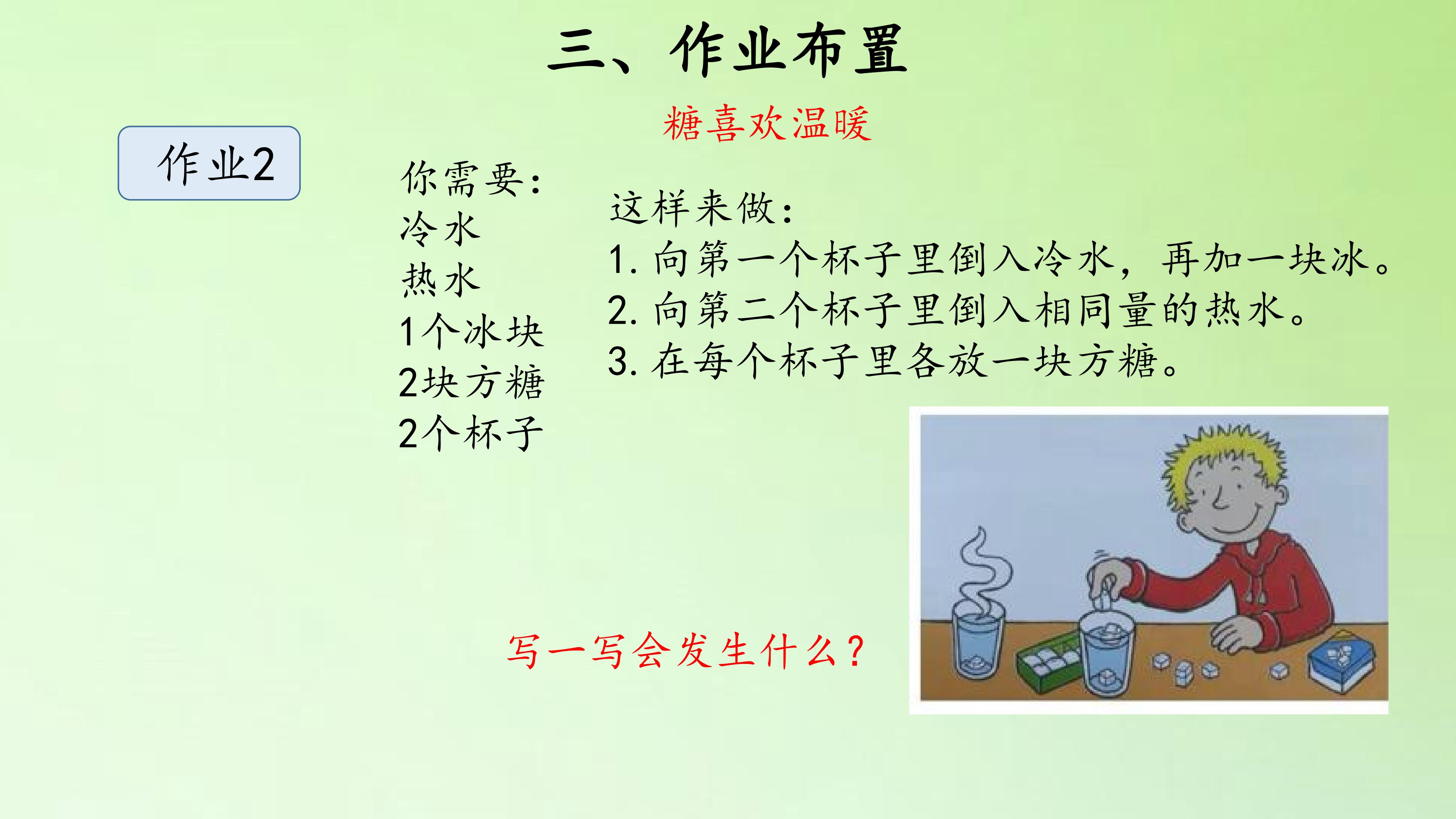 三、作业布置

糖喜欢温暖

作业2

你需要:
冷水
热水
1个冰块
2块方糖
2个杯子

这样来做:
1.向第一个杯子里倒入冷水，再加一块冰。
2.向第二个杯子里倒入相同量的热水。
3.在每个杯子里各放一块方糖。

写一写会发生什么?